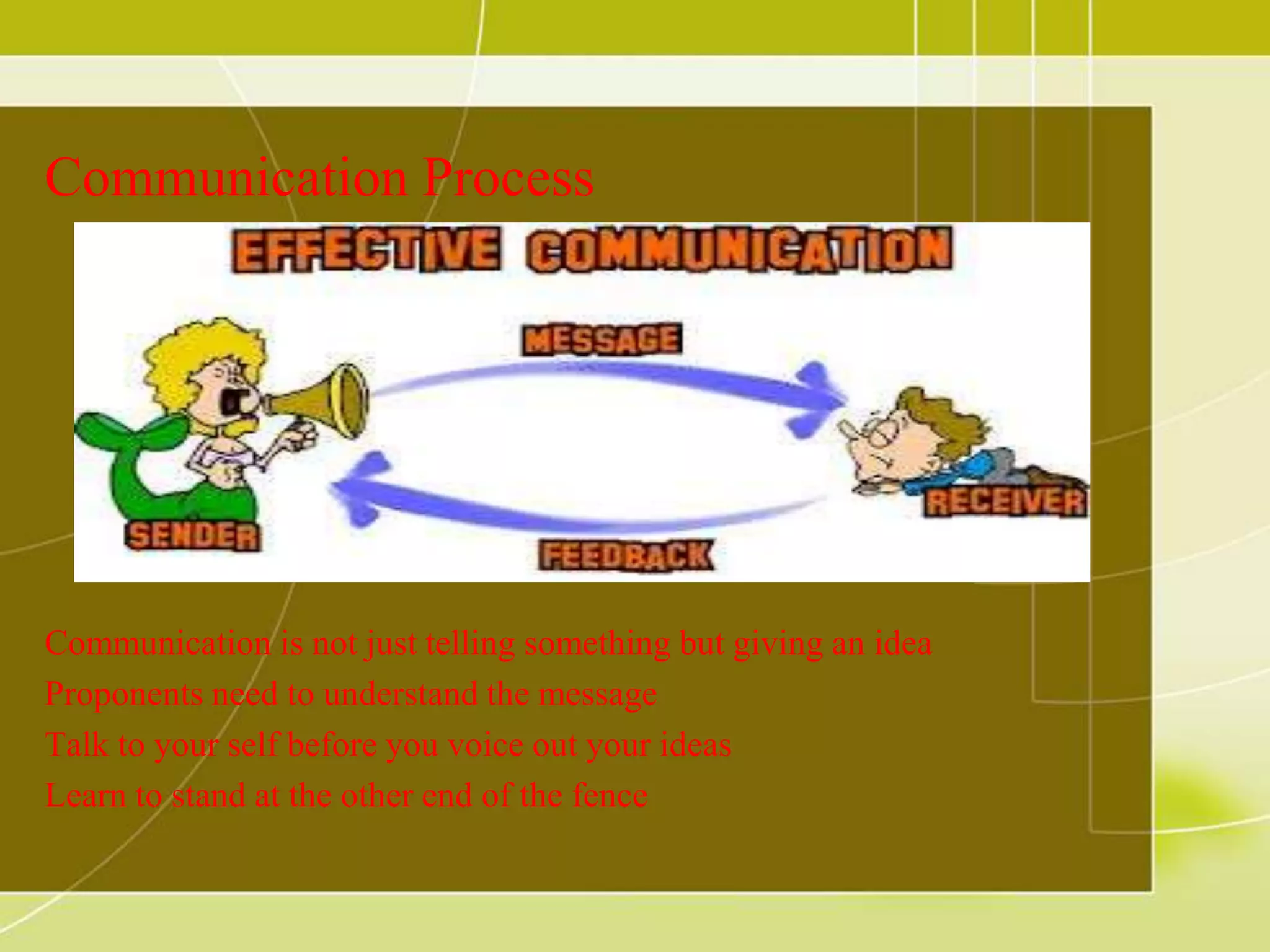 Communication Process

EFFECTIVE COMMUNICATION

MESSAGE

SENDER

RECEIVER

FEEDBACK

Communication is not just telling something but giving an idea

Proponents need to understand the message

Talk to your self before you voice out your ideas

Learn to stand at the other end of the fence